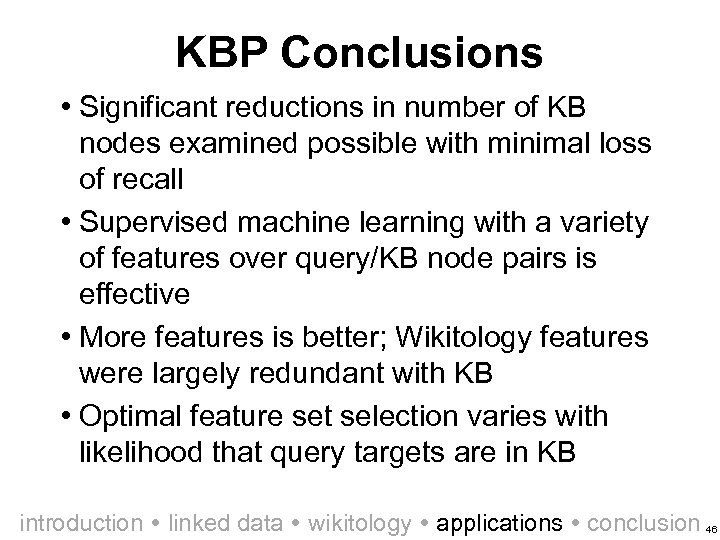 KBP Conclusions

• Significant reductions in number of KB nodes examined possible with minimal loss of recall

• Supervised machine learning with a variety of features over query/KB node pairs is effective

• More features is better; Wikitology features were largely redundant with KB

• Optimal feature set selection varies with likelihood that query targets are in KB

introduction • linked data • wikitology • applications • conclusion 46